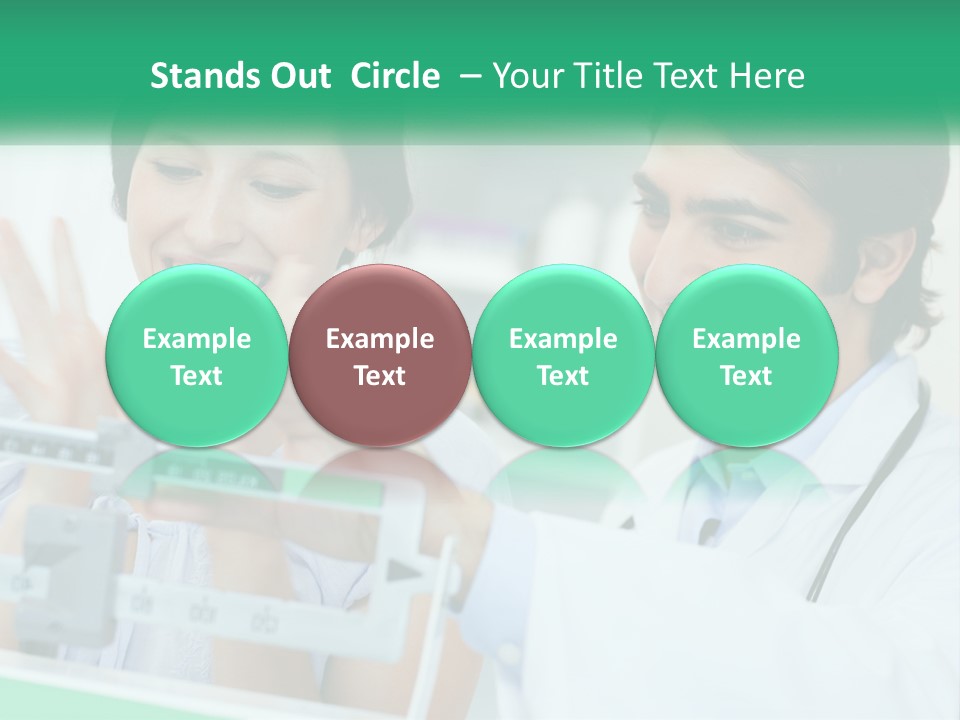 Stands Out Circle – Your Title Text Here

Example Text

Example Text

Example Text

Example Text